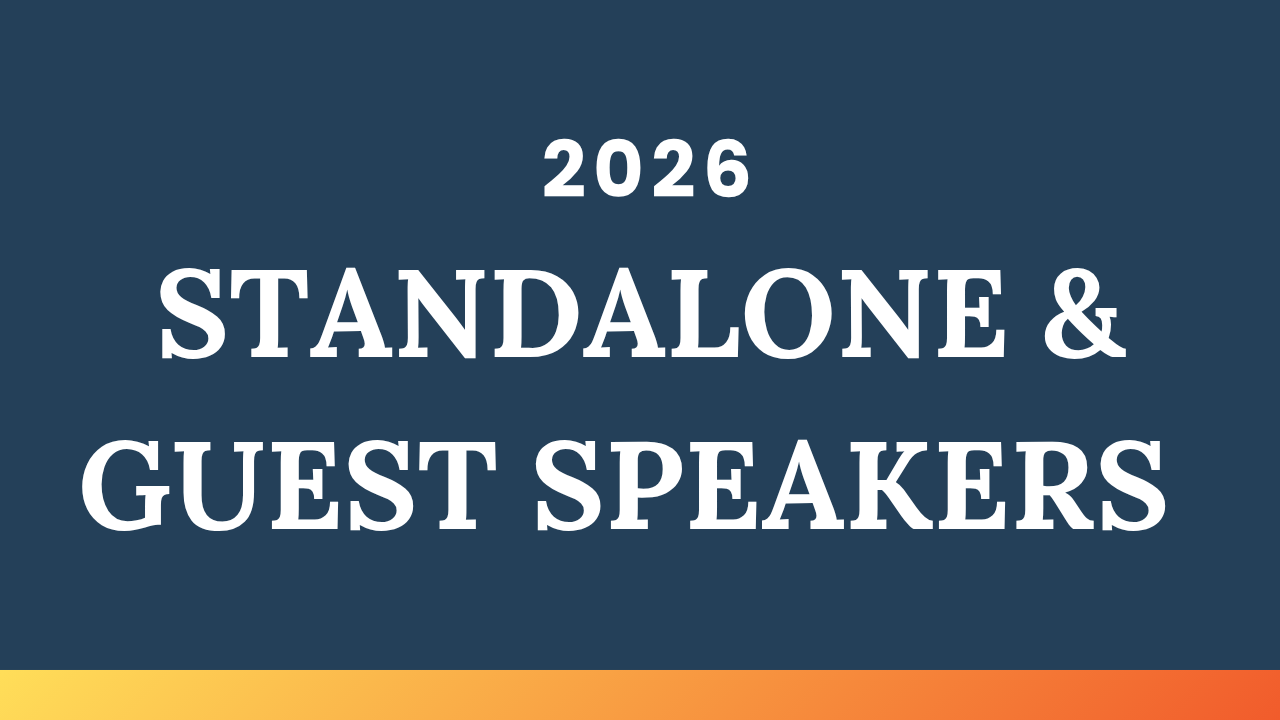 2026

STANDALONE & GUEST SPEAKERS